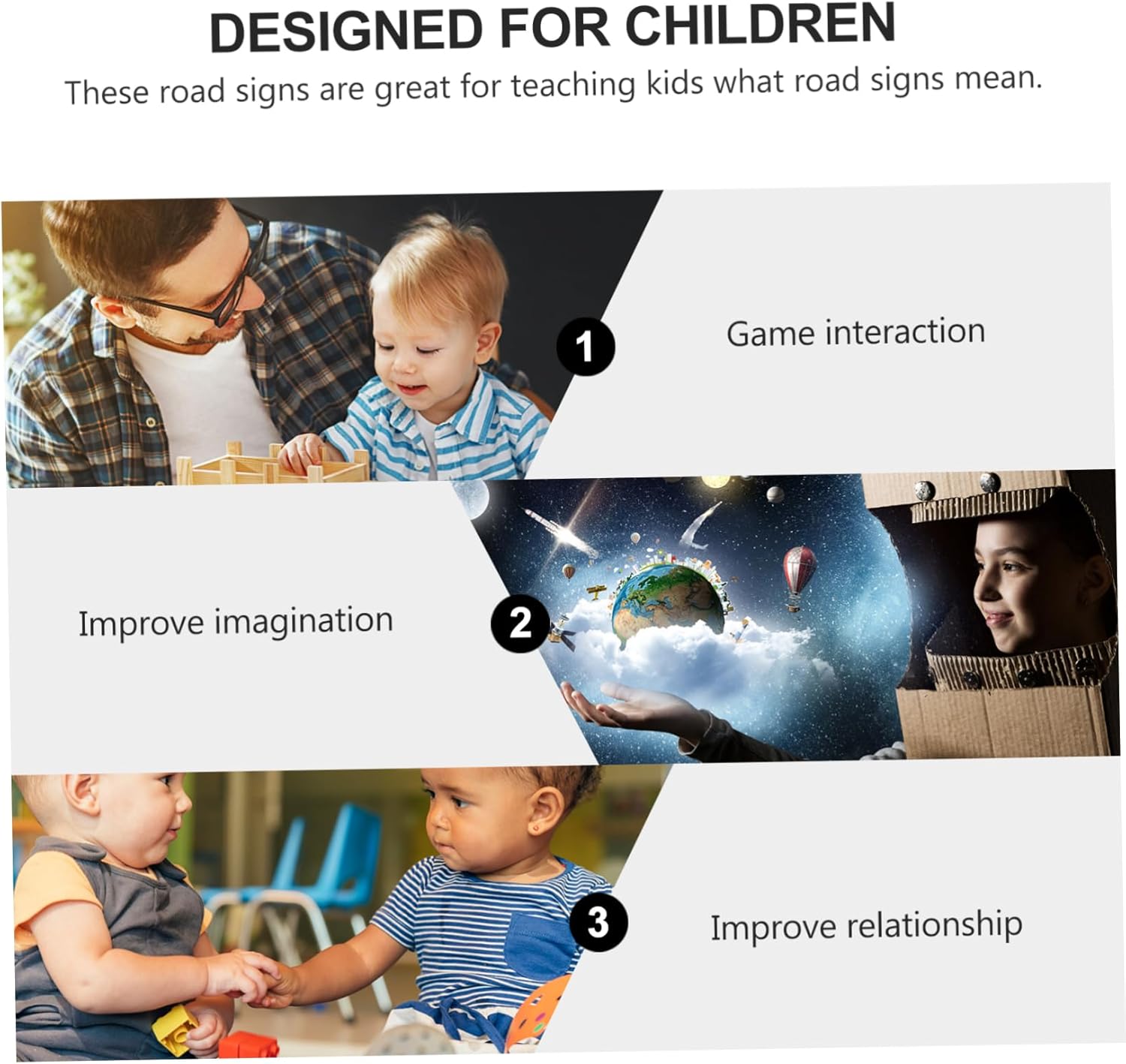 DESIGNED FOR CHILDREN

These road signs are great for teaching kids what road signs mean.

1

Game interaction

Improve imagination

2

3

Improve relationship